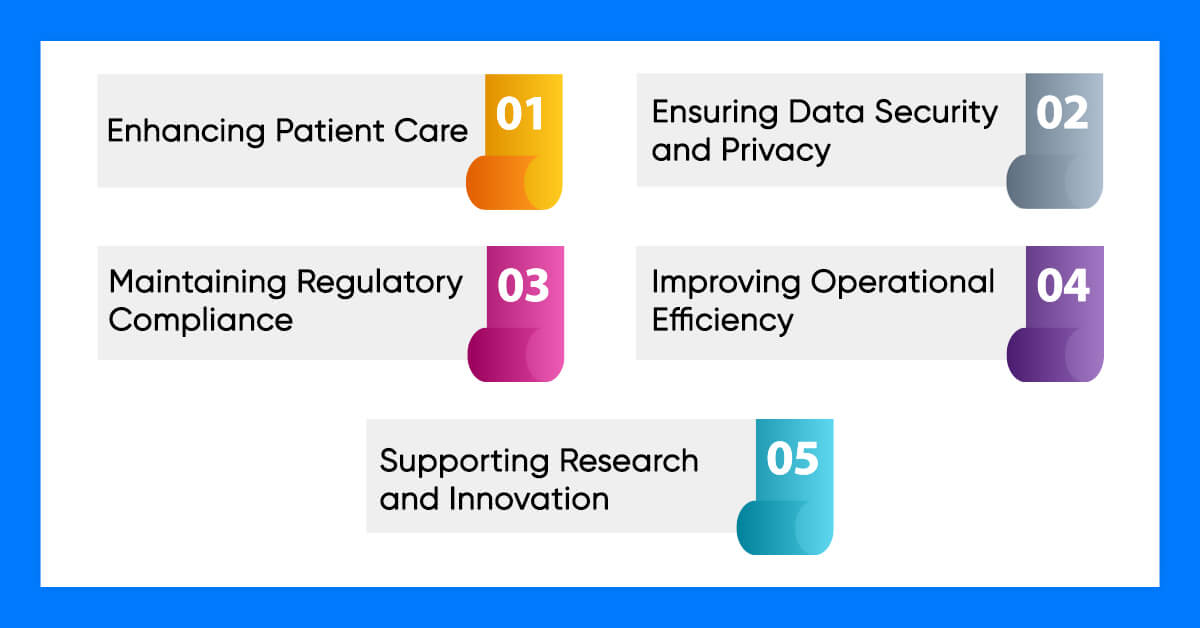 Enhancing Patient Care 01

Ensuring Data Security and Privacy 02

Maintaining Regulatory Compliance 03

Improving Operational Efficiency 04

Supporting Research and Innovation 05